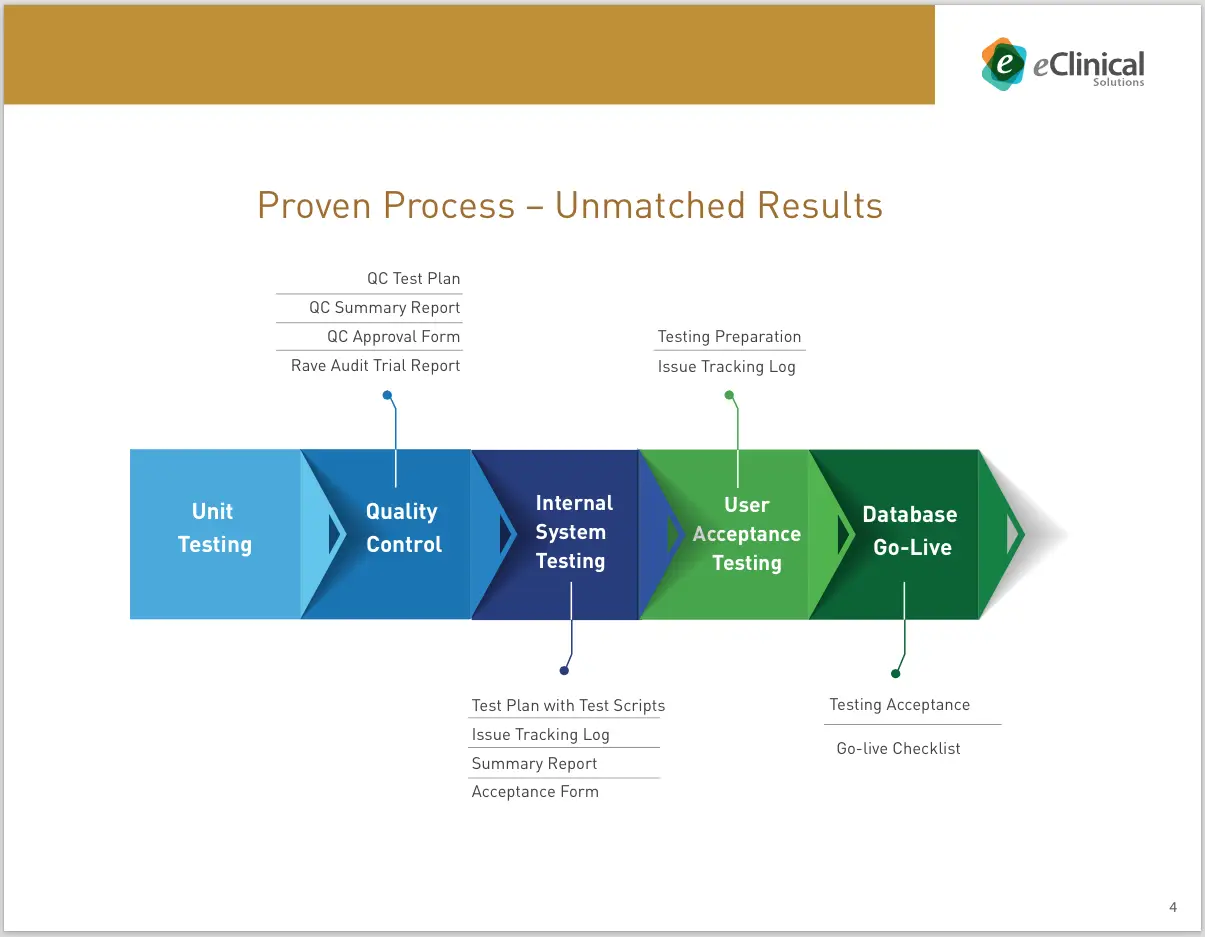 e eClinical Solutions

Proven Process – Unmatched Results

QC Test Plan
QC Summary Report
QC Approval Form
Rave Audit Trial Report

Testing Preparation
Issue Tracking Log

Unit Testing

Quality Control

Internal System Testing

User Acceptance Testing

Database Go-Live

Test Plan with Test Scripts
Issue Tracking Log
Summary Report
Acceptance Form

Testing Acceptance

Go-live Checklist

4